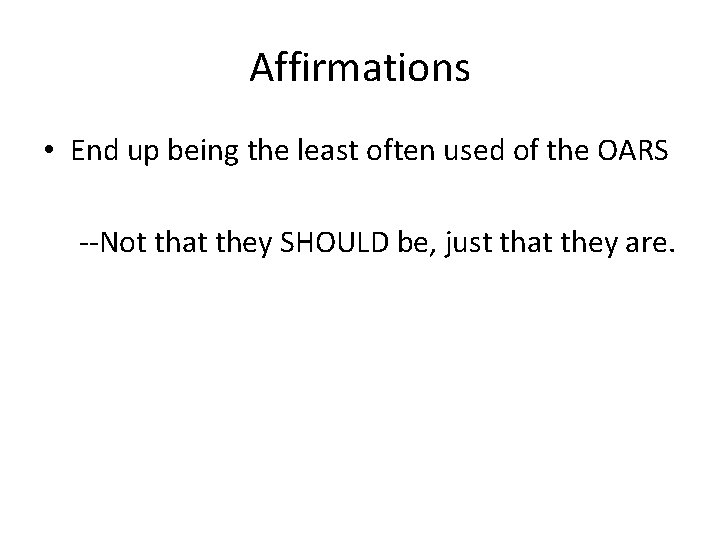 Affirmations

• End up being the least often used of the OARS

--Not that they SHOULD be, just that they are.